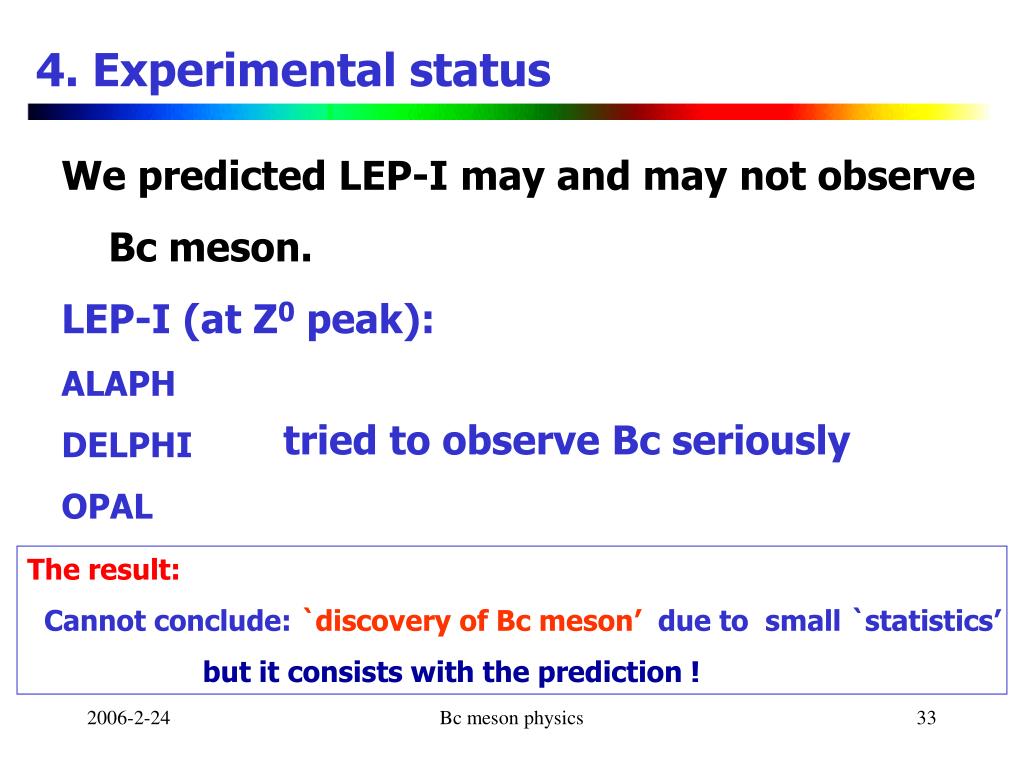 4. Experimental status

We predicted LEP-I may and may not observe Bc meson.

LEP-I (at $Z^0$ peak):

ALAPH

DELPHI

OPAL

tried to observe Bc seriously

The result:

Cannot conclude: `discovery of Bc meson’ due to small `statistics’

but it consists with the prediction !

2006-2-24

Bc meson physics

33